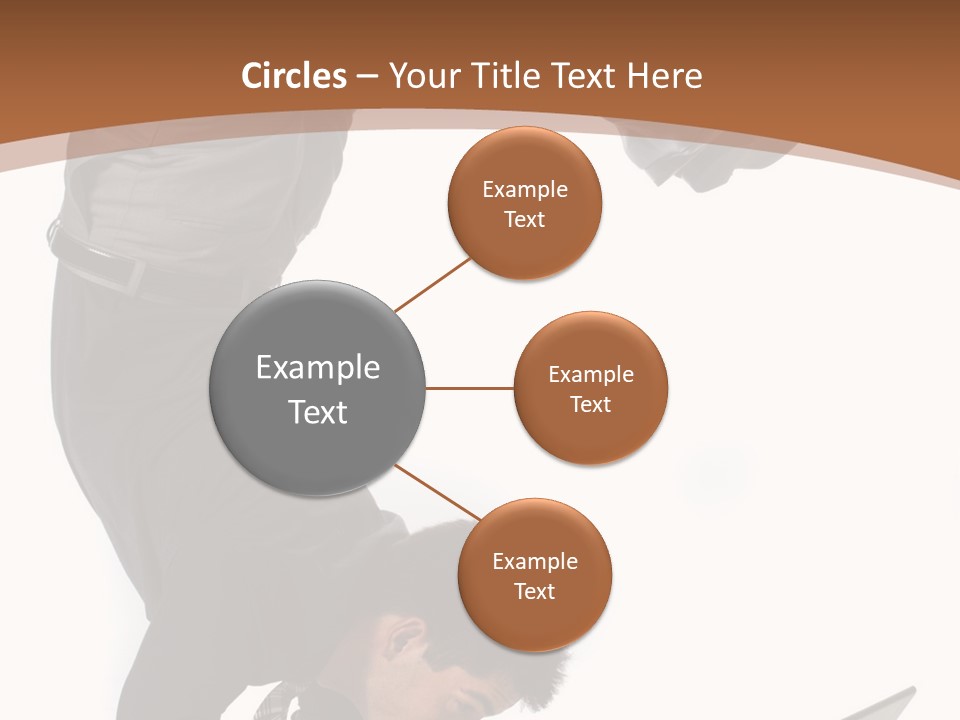 Circles – Your Title Text Here

Example Text

Example Text

Example Text

Example Text